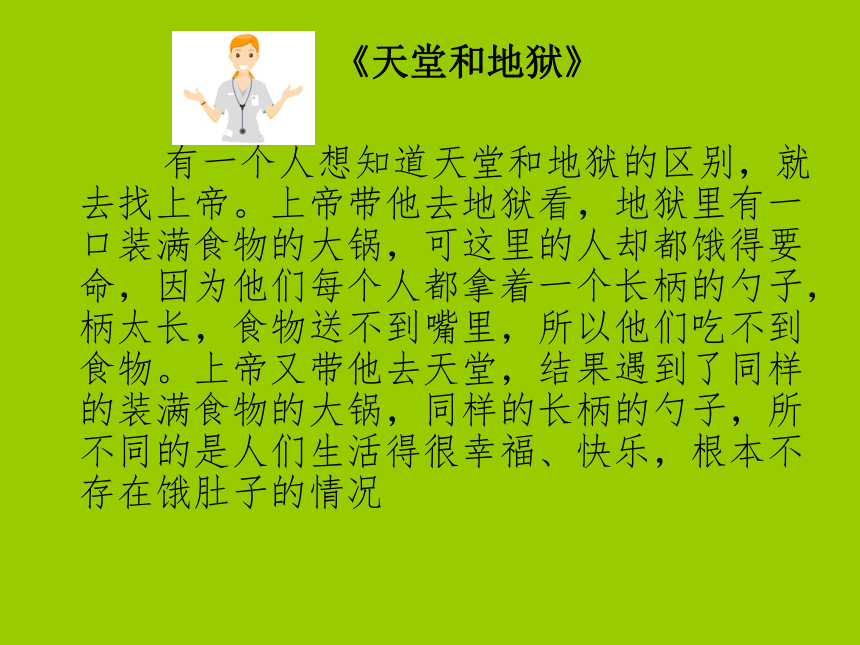 《天堂和地狱》

有一个人想知道天堂和地狱的区别，就去找上帝。上帝带他去地狱看，地狱里有一口装满食物的大锅，可这里的人却都饿得要命，因为他们每个人都拿着一个长柄的勺子，柄太长，食物送不到嘴里，所以他们吃不到食物。上帝又带他去天堂，结果遇到了同样的装满食物的大锅，同样的长柄的勺子，所不同的是人们生活得很幸福、快乐，根本不存在饿肚子的情况